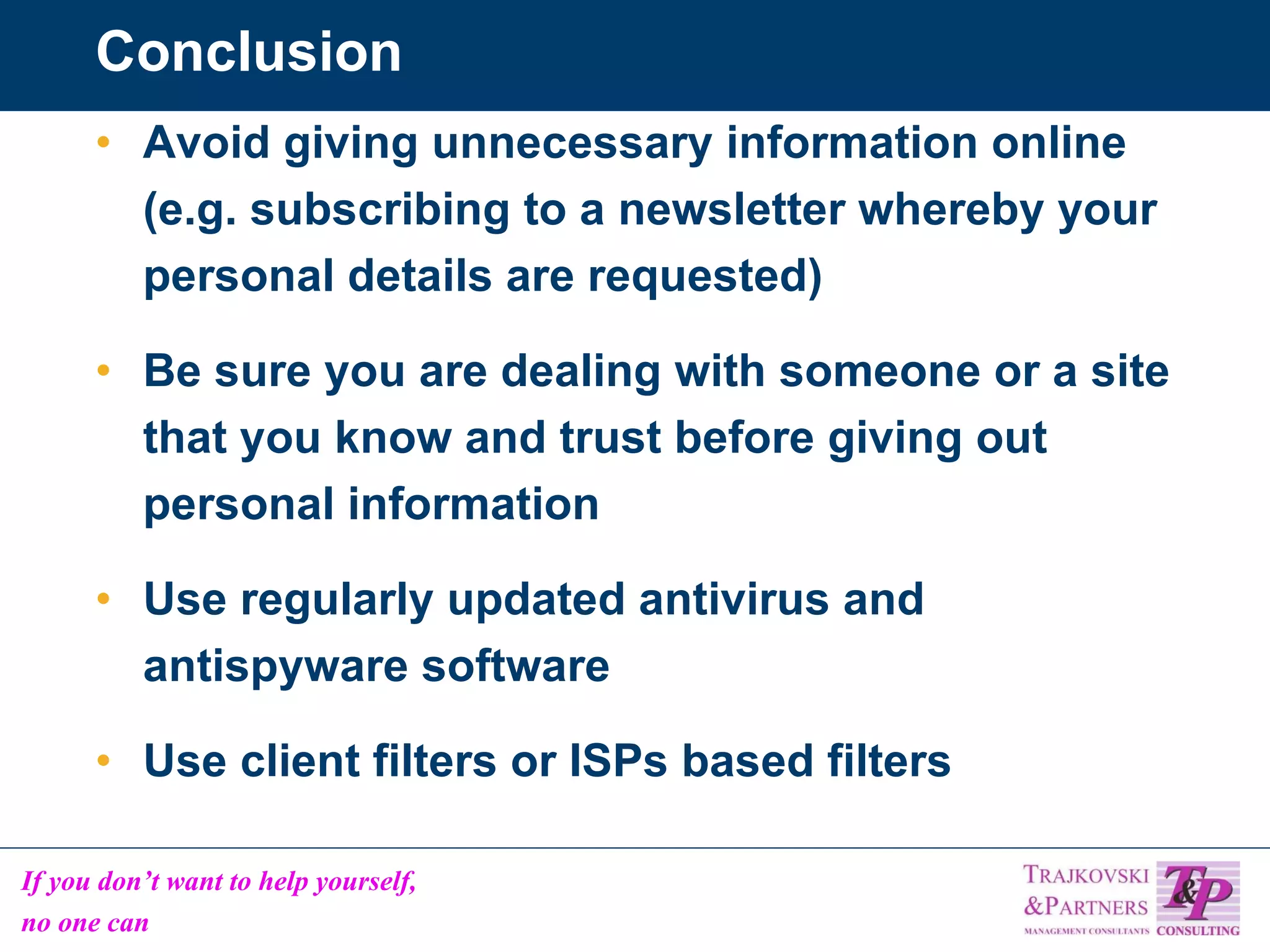 Conclusion

• Avoid giving unnecessary information online (e.g. subscribing to a newsletter whereby your personal details are requested)

• Be sure you are dealing with someone or a site that you know and trust before giving out personal information

• Use regularly updated antivirus and antispyware software

• Use client filters or ISPs based filters

If you don't want to help yourself, no one can

TRAJKOVSKI &PARTNERS MANAGEMENT CONSULTANTS T&P CONSULTING